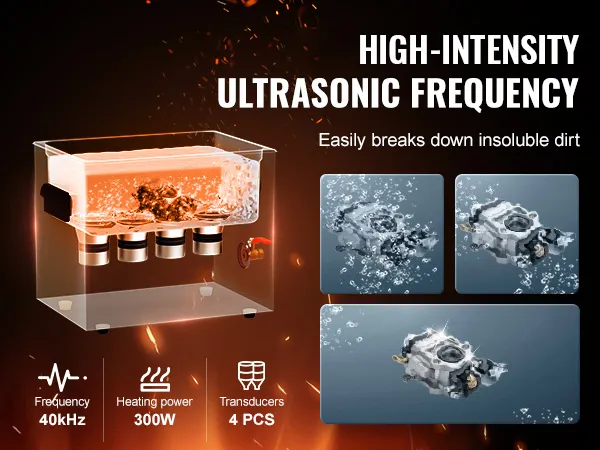 HIGH-INTENSITY ULTRASONIC FREQUENCY

Easily breaks down insoluble dirt

Frequency
40kHz

Heating power
300W

Transducers
4 PCS